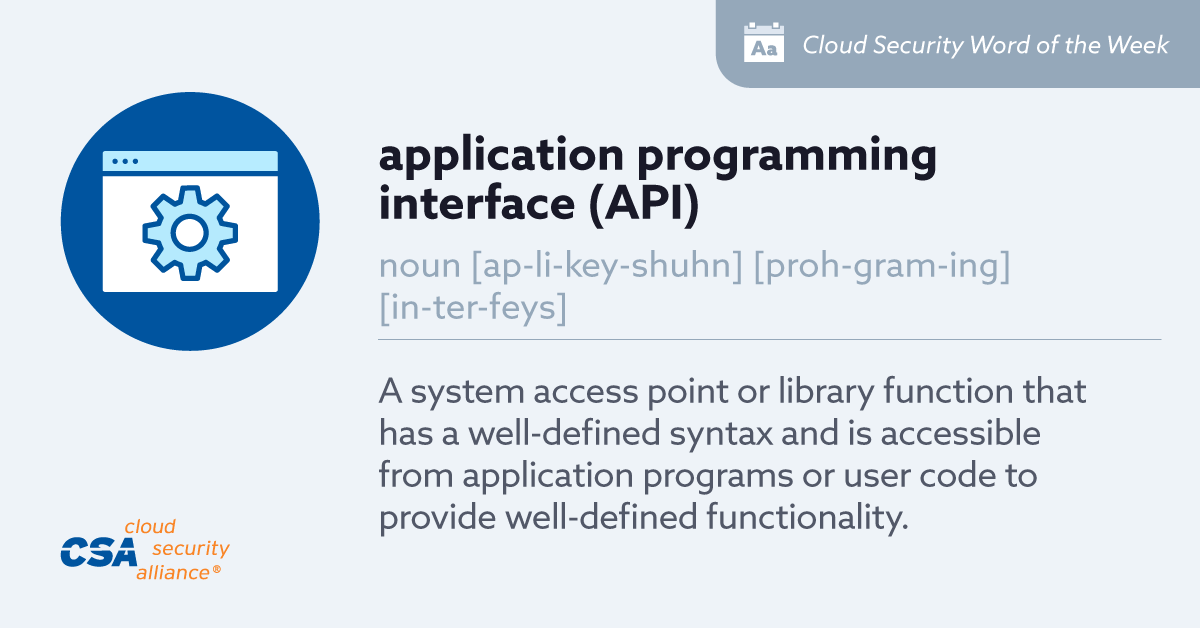 Aa Cloud Security Word of the Week

application programming interface (API)

noun [ap-li-key-shuhn] [proh-gram-ing] [in-ter-feys]

A system access point or library function that has a well-defined syntax and is accessible from application programs or user code to provide well-defined functionality.

CSA cloud security alliance®